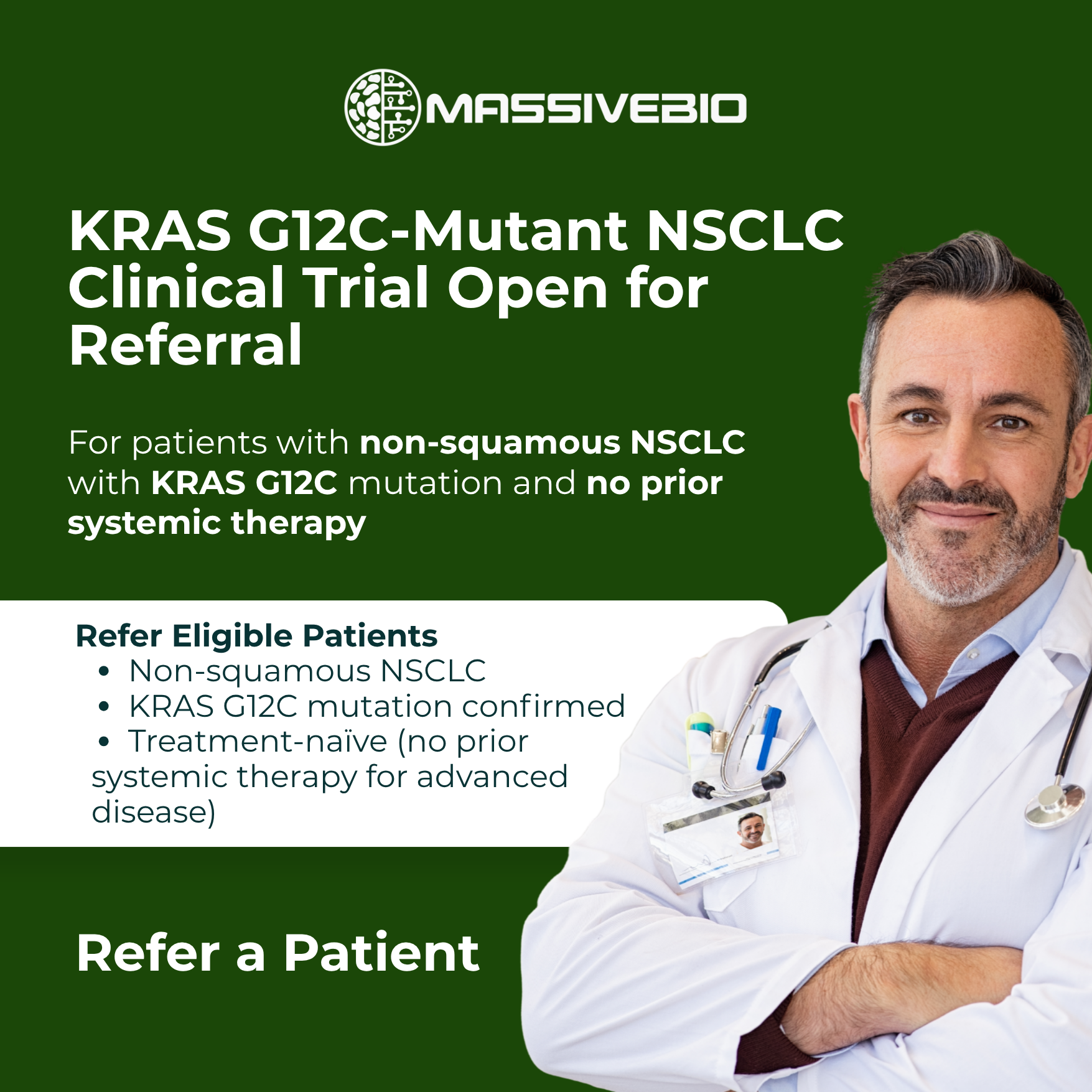 MASSIVEBIO

KRAS G12C-Mutant NSCLC Clinical Trial Open for Referral

For patients with non-squamous NSCLC with KRAS G12C mutation and no prior systemic therapy

Refer Eligible Patients
• Non-squamous NSCLC
• KRAS G12C mutation confirmed
• Treatment-naïve (no prior systemic therapy for advanced disease)

Refer a Patient